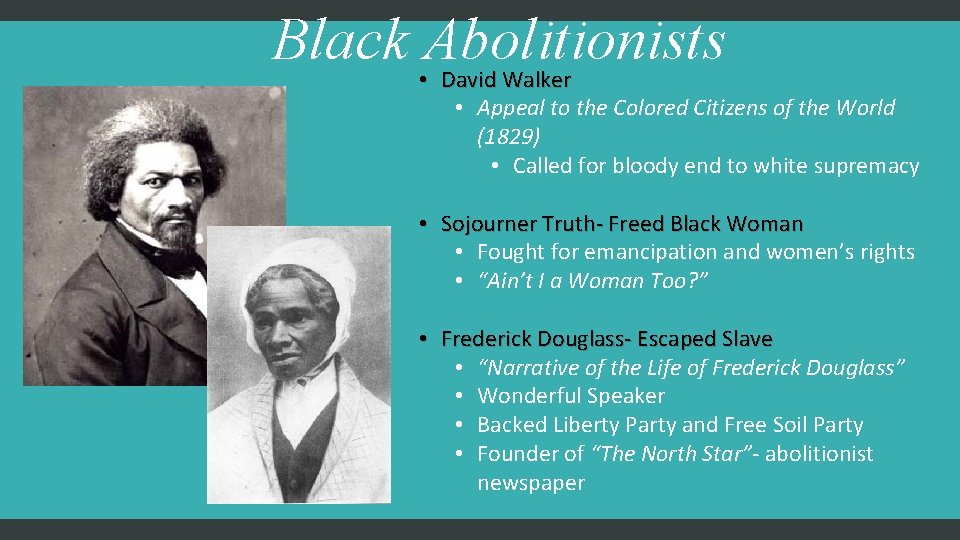 Black Abolitionists

• David Walker
  • Appeal to the Colored Citizens of the World (1829)
    • Called for bloody end to white supremacy

• Sojourner Truth- Freed Black Woman
  • Fought for emancipation and women's rights
  • "Ain't I a Woman Too?"

• Frederick Douglass- Escaped Slave
  • "Narrative of the Life of Frederick Douglass"
  • Wonderful Speaker
  • Backed Liberty Party and Free Soil Party
  • Founder of "The North Star"- abolitionist newspaper